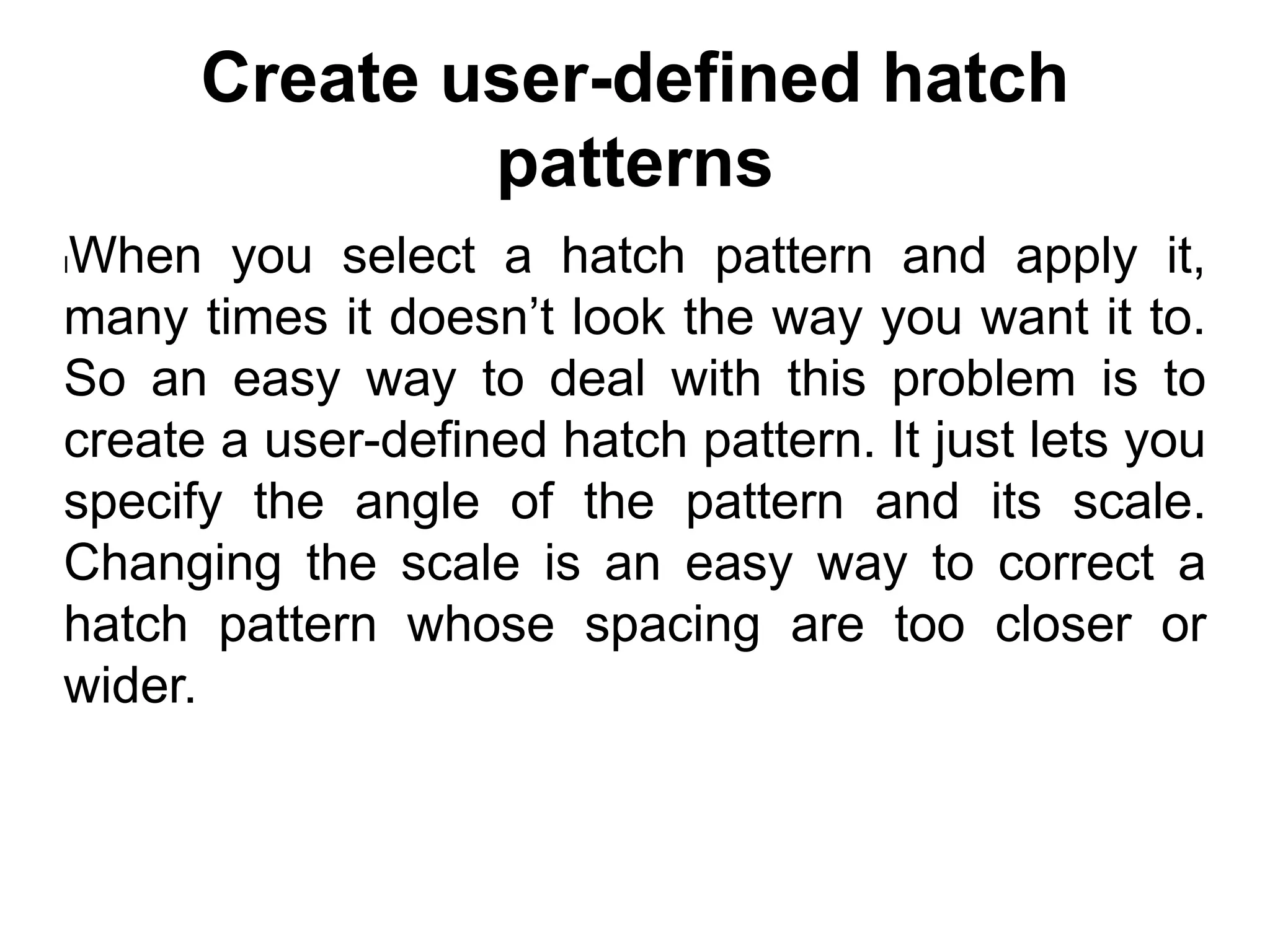 Create user-defined hatch patterns

When you select a hatch pattern and apply it, many times it doesn’t look the way you want it to. So an easy way to deal with this problem is to create a user-defined hatch pattern. It just lets you specify the angle of the pattern and its scale. Changing the scale is an easy way to correct a hatch pattern whose spacing are too closer or wider.